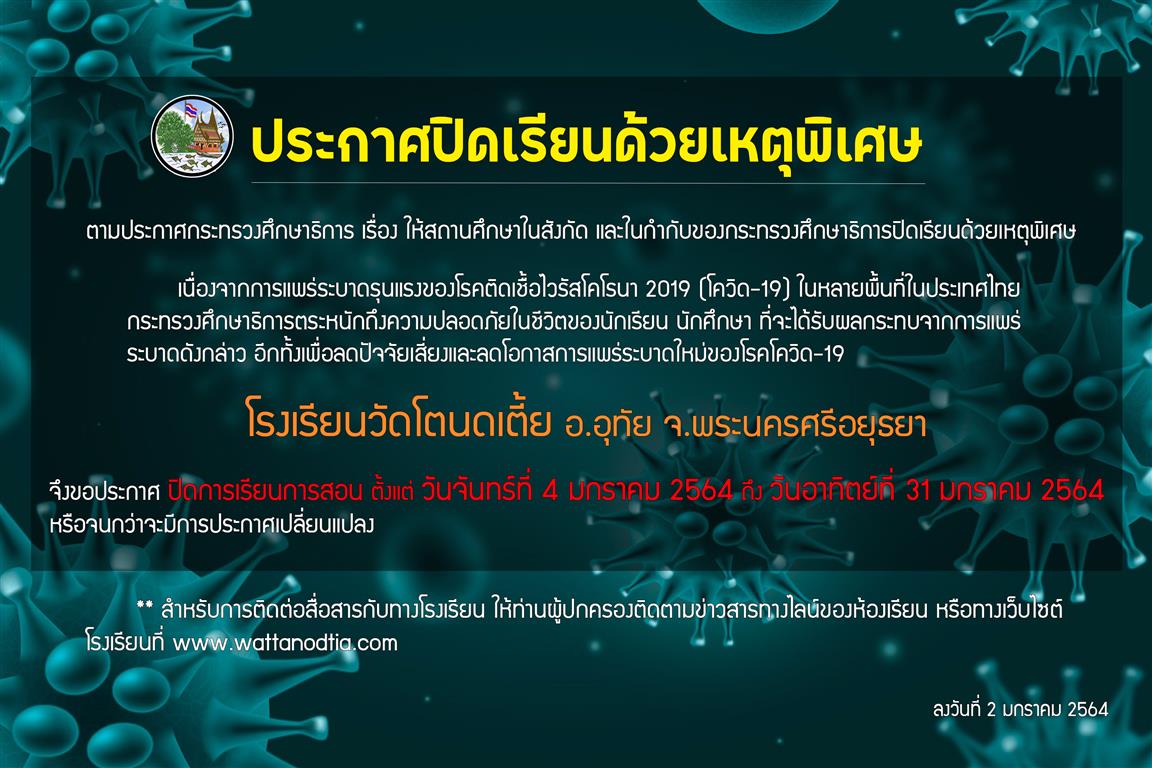 ประกาศปิดเรียนด้วยเหตุพิเศษ

ตามประกาศกระทรวงศึกษาธิการ เรื่อง ให้สถานศึกษาในสังกัด และในกำกับของกระทรวงศึกษาธิการปิดเรียนด้วยเหตุพิเศษ

เนื่องจากการแพร่ระบาดรุนแรงของโรคติดเชื้อไวรัสโคโรนา 2019 (โควิด-19) ในหลายพื้นที่ในประเทศไทย กระทรวงศึกษาธิการตระหนักถึงความปลอดภัยในชีวิตของนักเรียน นักศึกษา ที่จะได้รับผลกระทบจากการแพร่ระบาดดังกล่าว อีกทั้งเพื่อลดปัจจัยเสี่ยงและลดโอกาสการแพร่ระบาดใหม่ของโรคโควิด-19

โรงเรียนวัดโตนดเตี้ย อ.อุทัย จ.พระนครศรีอยุธยา

จึงขอประกาศ ปิดการเรียนการสอน ตั้งแต่ วันจันทร์ที่ 4 มกราคม 2564 ถึง วันอาทิตย์ที่ 31 มกราคม 2564 หรือจนกว่าจะมีการประกาศเปลี่ยนแปลง

** สำหรับการติดต่อสื่อสารกับทางโรงเรียน ให้ท่านผู้ปกครองติดตามข่าวสารทางไลน์ของห้องเรียน หรือทางเว็บไซต์โรงเรียนที่ www.wattanodtia.com

ลงวันที่ 2 มกราคม 2564